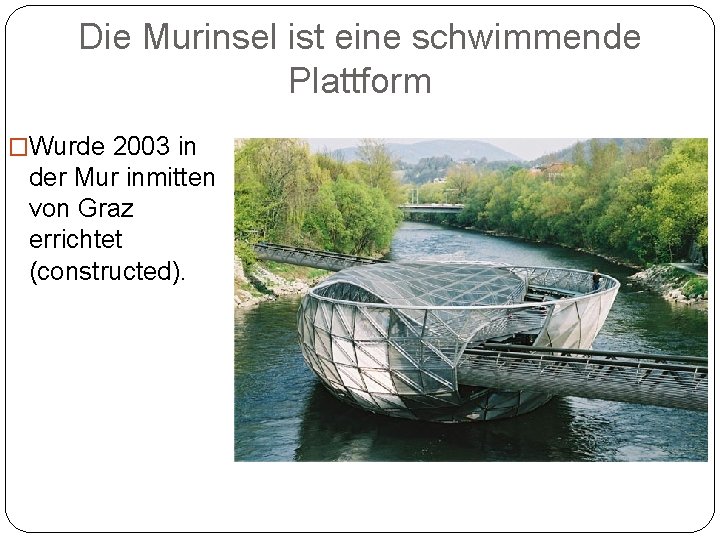 Die Murinsel ist eine schwimmende Plattform

□Wurde 2003 in der Mur inmitten von Graz errichtet (constructed).